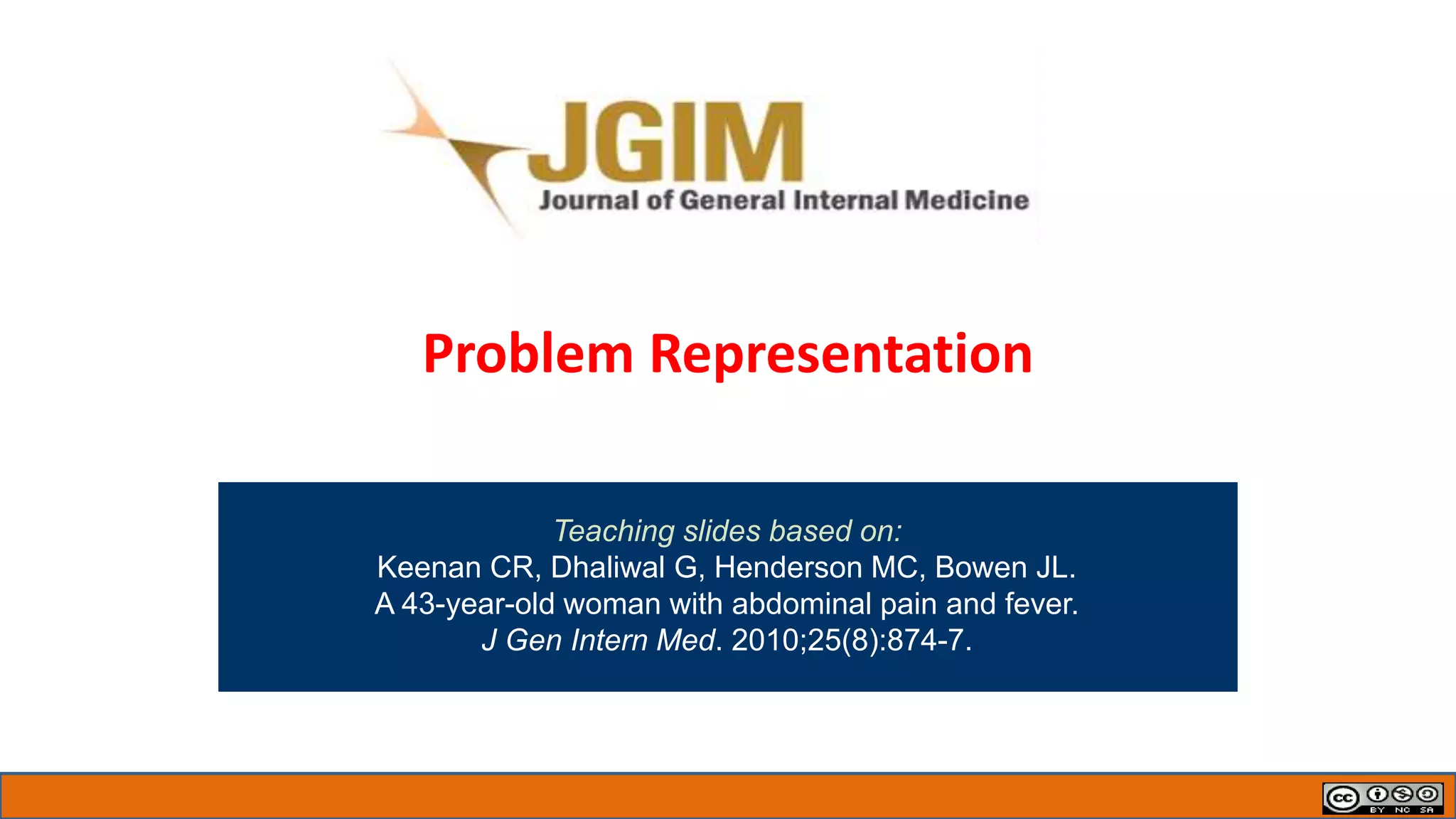 JGIM
Journal of General Internal Medicine

Problem Representation

Teaching slides based on:
Keenan CR, Dhaliwal G, Henderson MC, Bowen JL. A 43-year-old woman with abdominal pain and fever. J Gen Intern Med. 2010;25(8):874-7.

cc BY NC SA